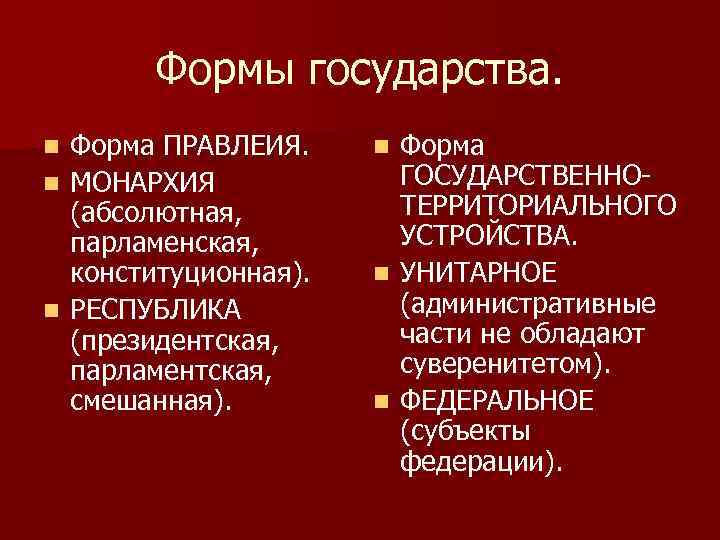 Формы государства.

- Форма ПРАВЛЕИЯ.
- МОНАРХИЯ (абсолютная, парламенская, конституционная).
- РЕСПУБЛИКА (президентская, парламентская, смешанная).

- Форма ГОСУДАРСТВЕННО-ТЕРРИТОРИАЛЬНОГО УСТРОЙСТВА.
- УНИТАРНОЕ (административные части не обладают суверенитетом).
- ФЕДЕРАЛЬНОЕ (субъекты федерации).